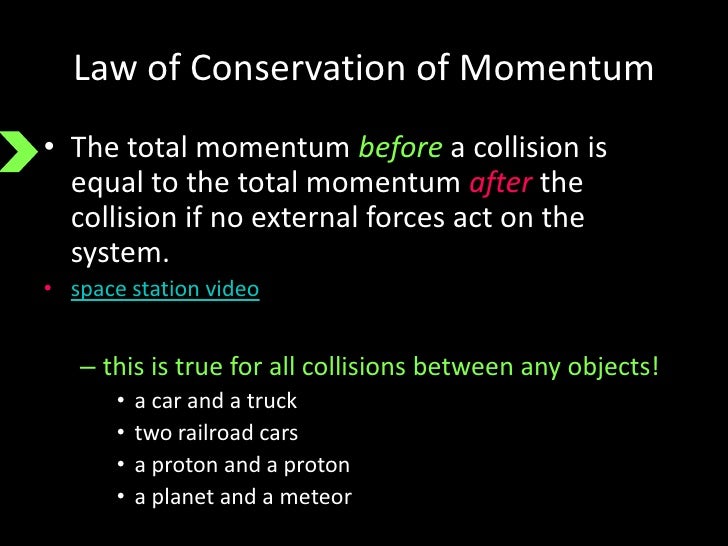 Law of Conservation of Momentum

• The total momentum before a collision is equal to the total momentum after the collision if no external forces act on the system.

• space station video

– this is true for all collisions between any objects!

• a car and a truck
• two railroad cars
• a proton and a proton
• a planet and a meteor